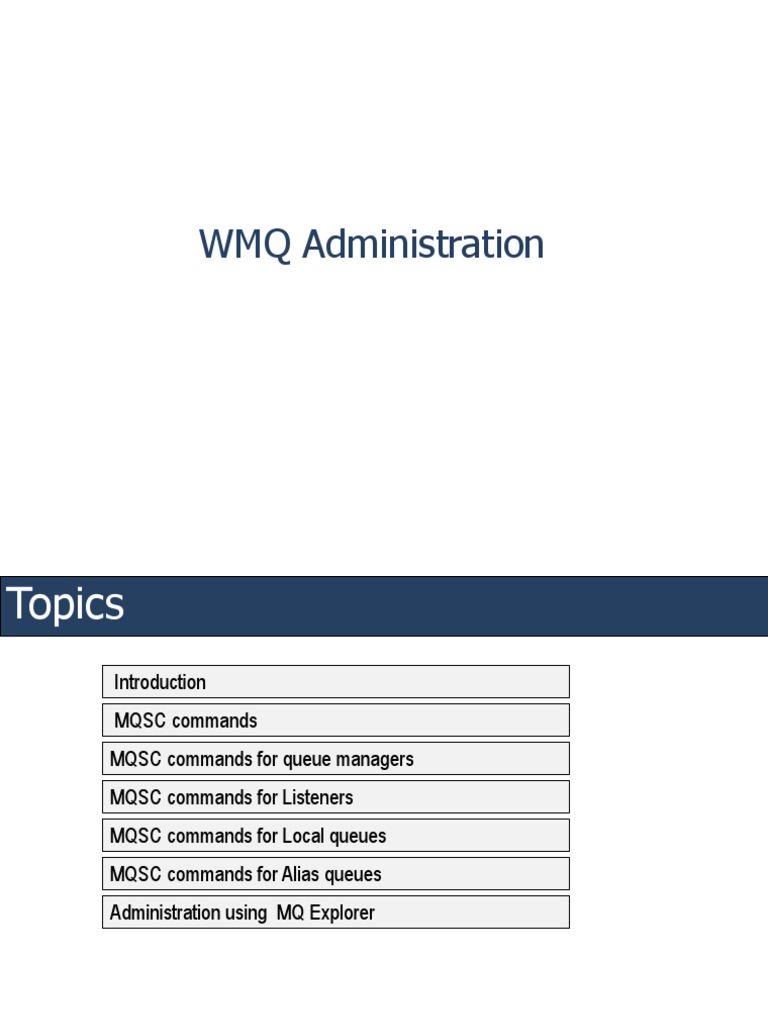 WMQ Administration

Topics

Introduction

MQSC commands

MQSC commands for queue managers

MQSC commands for Listeners

MQSC commands for Local queues

MQSC commands for Alias queues

Administration using MQ Explorer